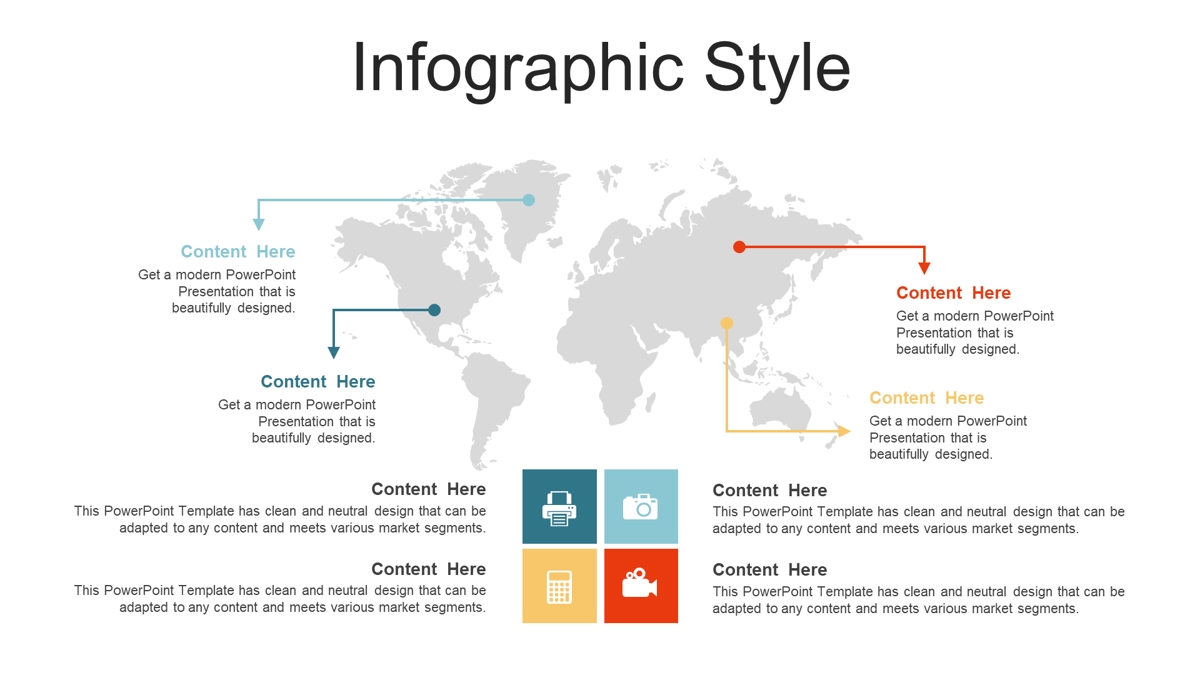 Infographic Style

Content Here
Get a modern PowerPoint Presentation that is beautifully designed.

Content Here
Get a modern PowerPoint Presentation that is beautifully designed.

Content Here
Get a modern PowerPoint Presentation that is beautifully designed.

Content Here
Get a modern PowerPoint Presentation that is beautifully designed.

Content Here
This PowerPoint Template has clean and neutral design that can be adapted to any content and meets various market segments.

Content Here
This PowerPoint Template has clean and neutral design that can be adapted to any content and meets various market segments.

Content Here
This PowerPoint Template has clean and neutral design that can be adapted to any content and meets various market segments.

Content Here
This PowerPoint Template has clean and neutral design that can be adapted to any content and meets various market segments.